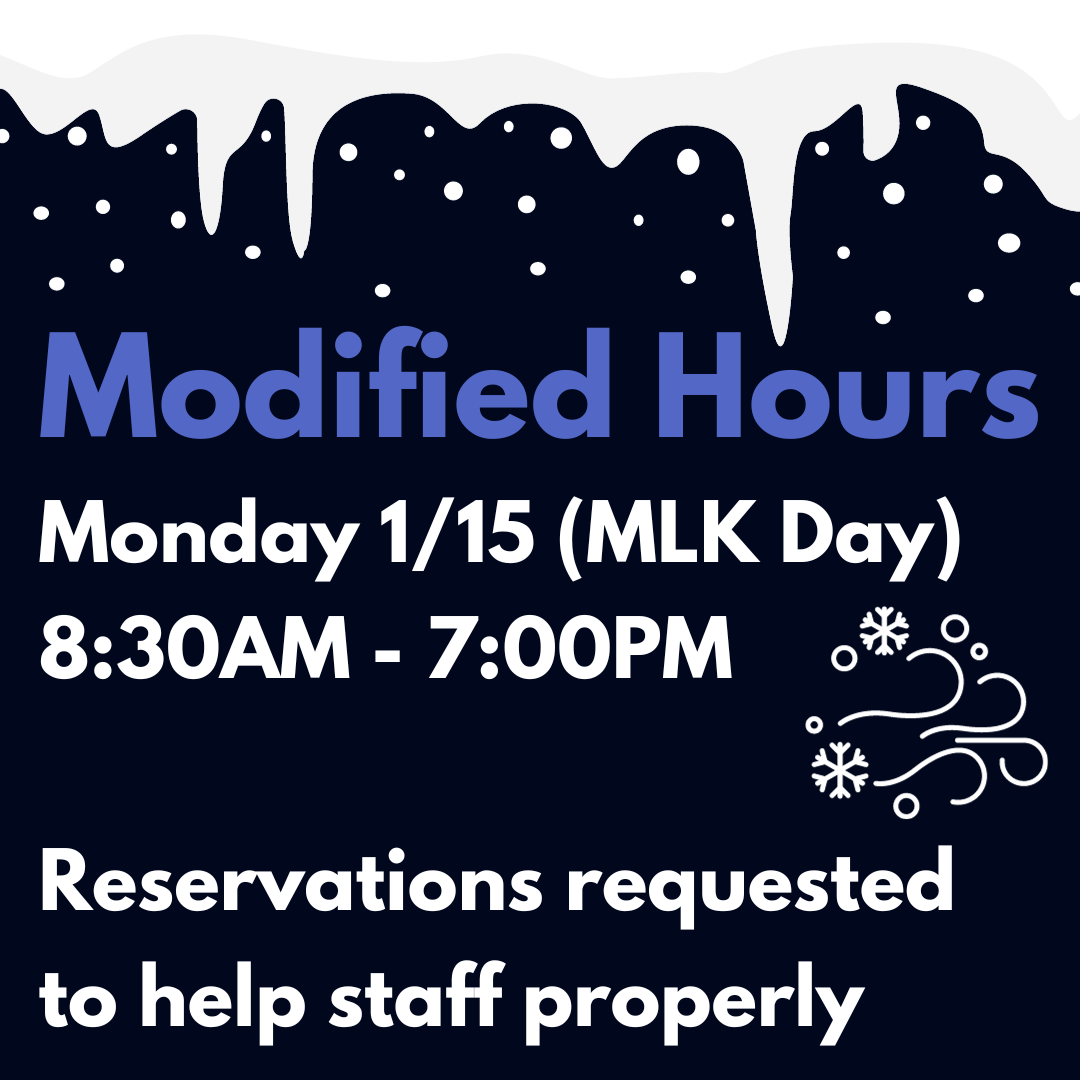 Modified Hours

Monday 1/15 (MLK Day)
8:30AM - 7:00PM

Reservations requested to help staff properly